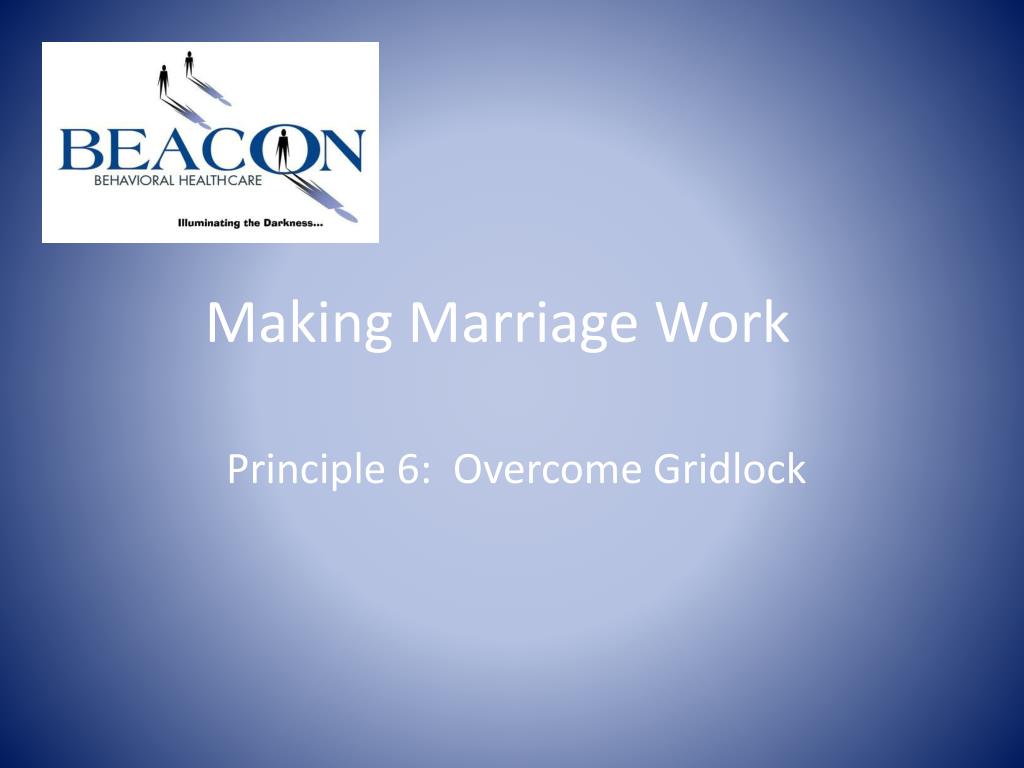 BEACON
BEHAVIORAL HEALTHCARE
Illuminating the Darkness...

Making Marriage Work

Principle 6: Overcome Gridlock